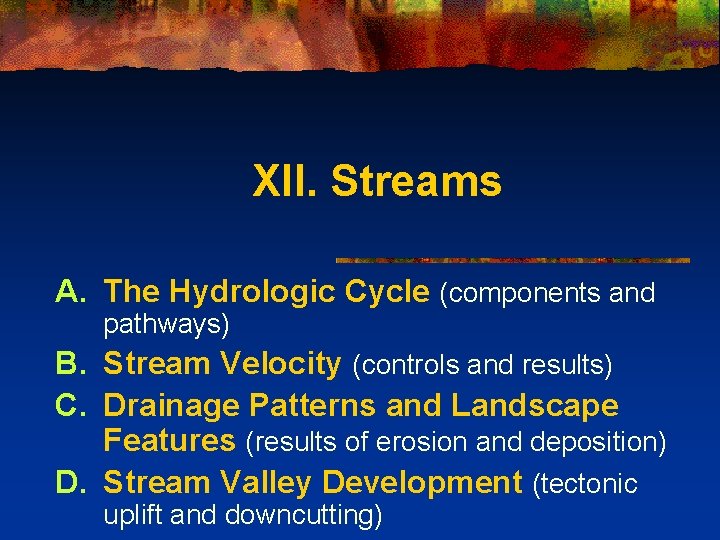 XII. Streams

A. The Hydrologic Cycle (components and pathways)

B. Stream Velocity (controls and results)

C. Drainage Patterns and Landscape Features (results of erosion and deposition)

D. Stream Valley Development (tectonic uplift and downcutting)